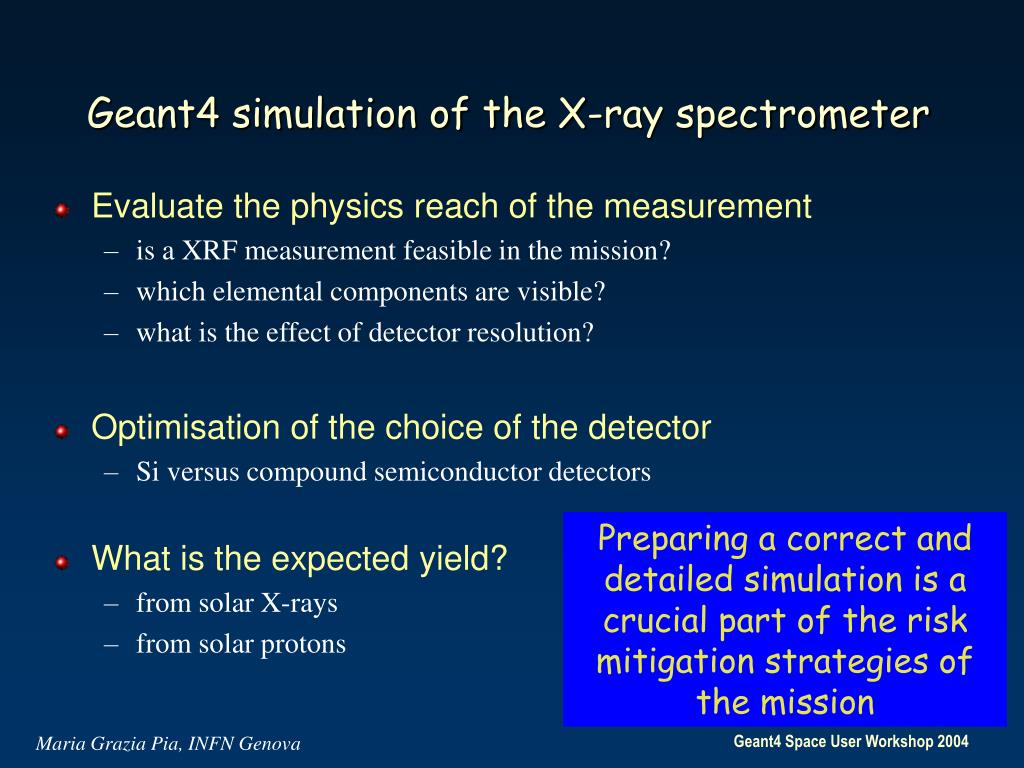 Geant4 simulation of the X-ray spectrometer

Evaluate the physics reach of the measurement
– is a XRF measurement feasible in the mission?
– which elemental components are visible?
– what is the effect of detector resolution?

Optimisation of the choice of the detector
– Si versus compound semiconductor detectors

What is the expected yield?
– from solar X-rays
– from solar protons

Preparing a correct and detailed simulation is a crucial part of the risk mitigation strategies of the mission

Maria Grazia Pia, INFN Genova

Geant4 Space User Workshop 2004